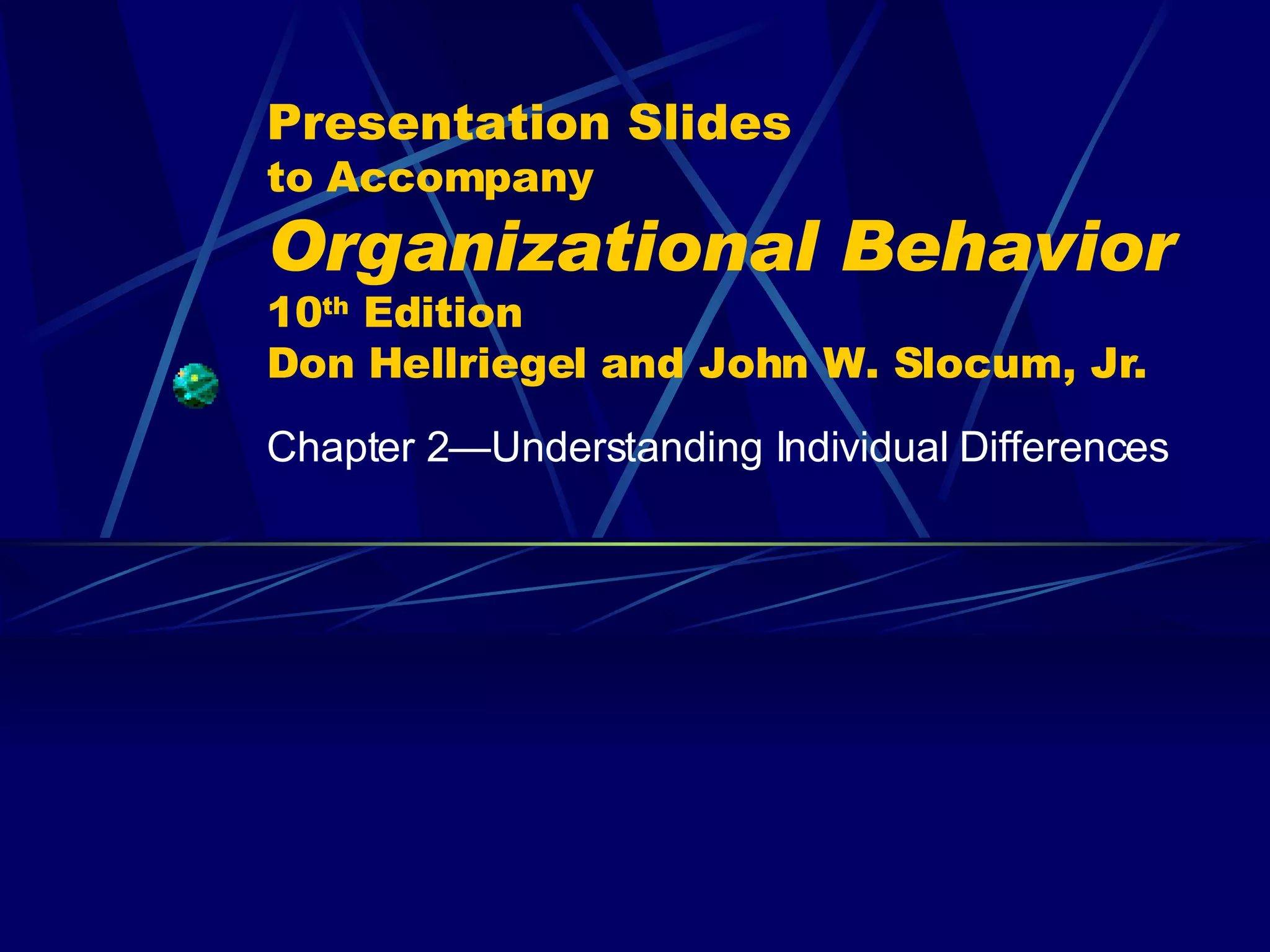 Presentation Slides
to Accompany
Organizational Behavior
10th Edition
Don Hellriegel and John W. Slocum, Jr.

Chapter 2—Understanding Individual Differences